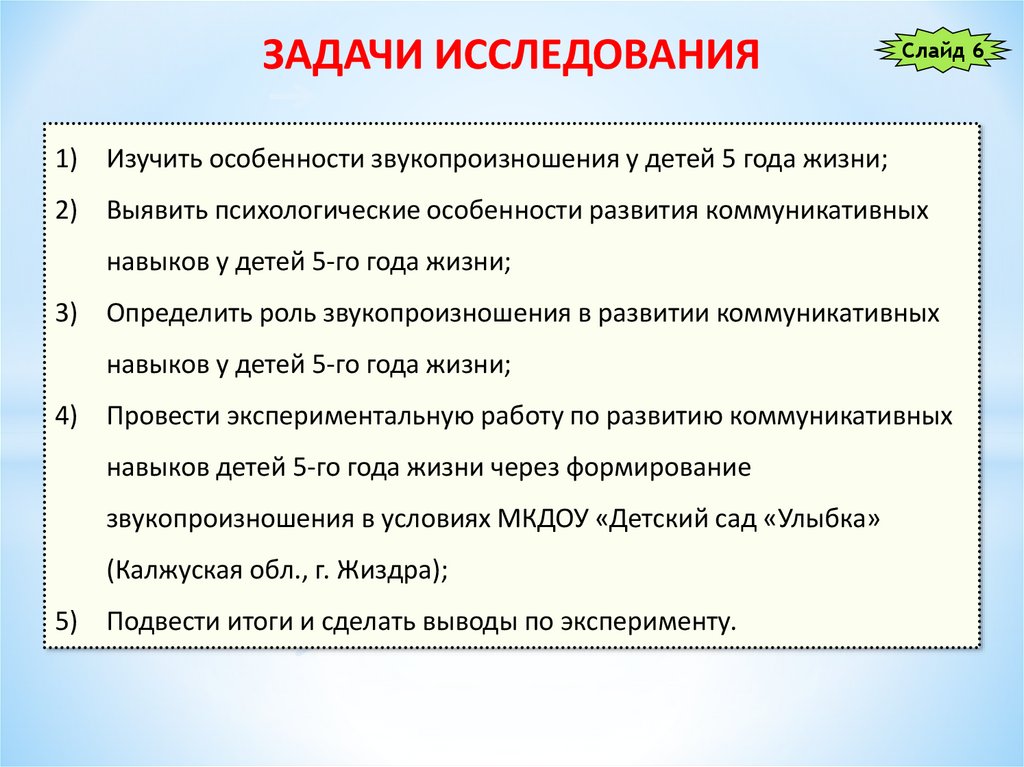 ЗАДАЧИ ИССЛЕДОВАНИЯ

Слайд 6

1) Изучить особенности звукопроизношения у детей 5 года жизни;
2) Выявить психологические особенности развития коммуникативных навыков у детей 5-го года жизни;
3) Определить роль звукопроизношения в развитии коммуникативных навыков у детей 5-го года жизни;
4) Провести экспериментальную работу по развитию коммуникативных навыков детей 5-го года жизни через формирование звукопроизношения в условиях МКДОУ «Детский сад «Улыбка» (Калжуская обл., г. Жиздра);
5) Подвести итоги и сделать выводы по эксперименту.